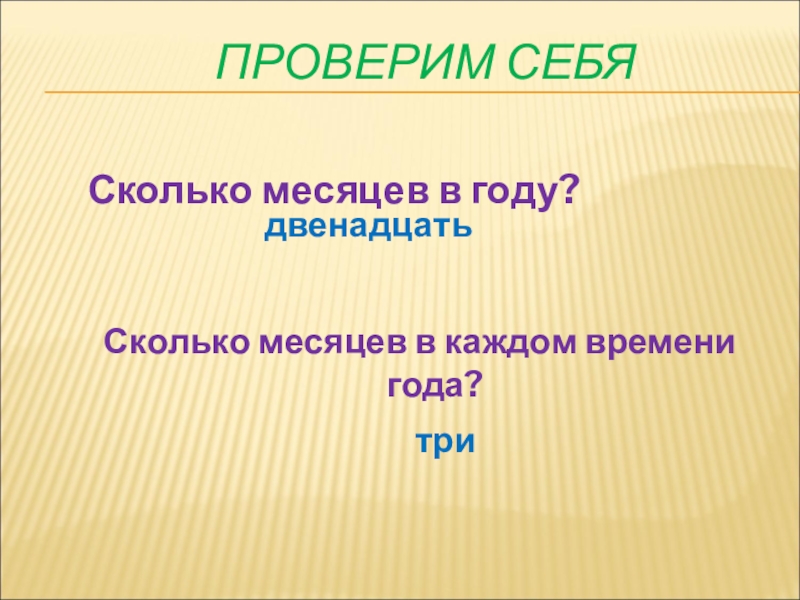 ПРОВЕРИМ СЕБЯ

Сколько месяцев в году?
двенадцать

Сколько месяцев в каждом времени года?

три